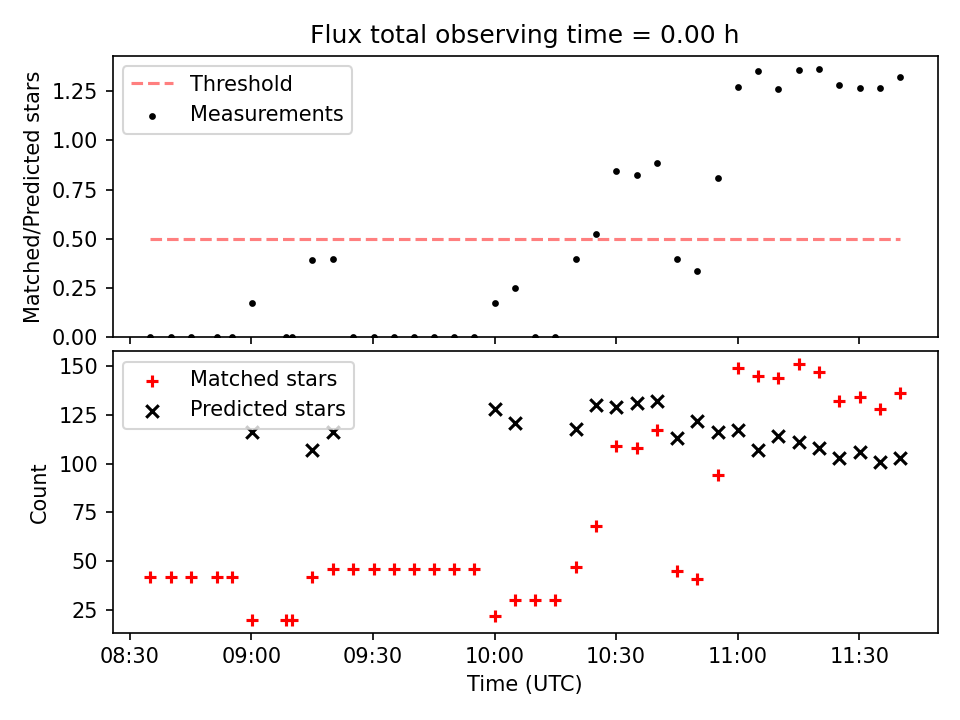 Flux total observing time = 0.00 h

Threshold
Measurements

Matched/Predicted stars

1.25
1.00
0.75
0.50
0.25
0.00

Matched stars
Predicted stars

Count

150
125
100
75
50
25

08:30
09:00
09:30
10:00
10:30
11:00
11:30

Time (UTC)